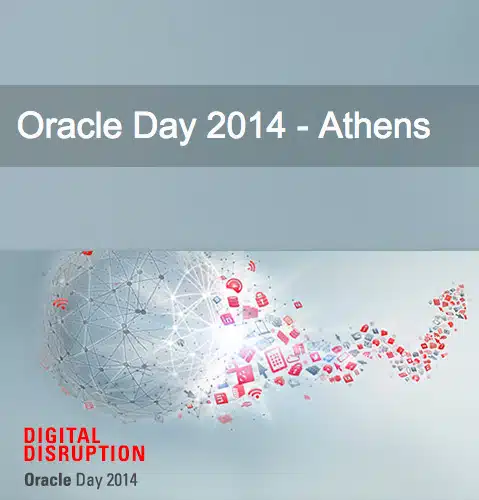 Oracle Day 2014 - Athens

DIGITAL
DISRUPTION
Oracle Day 2014